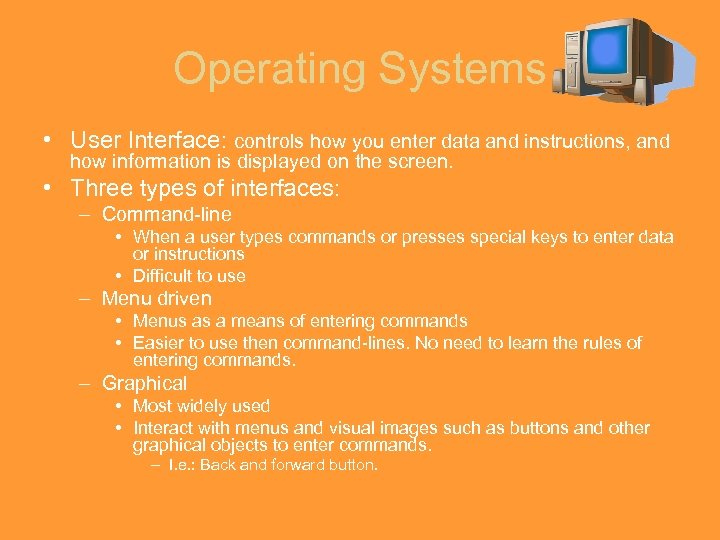 Operating Systems

• User Interface: controls how you enter data and instructions, and how information is displayed on the screen.

• Three types of interfaces:

– Command-line

• When a user types commands or presses special keys to enter data or instructions

• Difficult to use

– Menu driven

• Menus as a means of entering commands

• Easier to use then command-lines. No need to learn the rules of entering commands.

– Graphical

• Most widely used

• Interact with menus and visual images such as buttons and other graphical objects to enter commands.

– I.e.: Back and forward button.